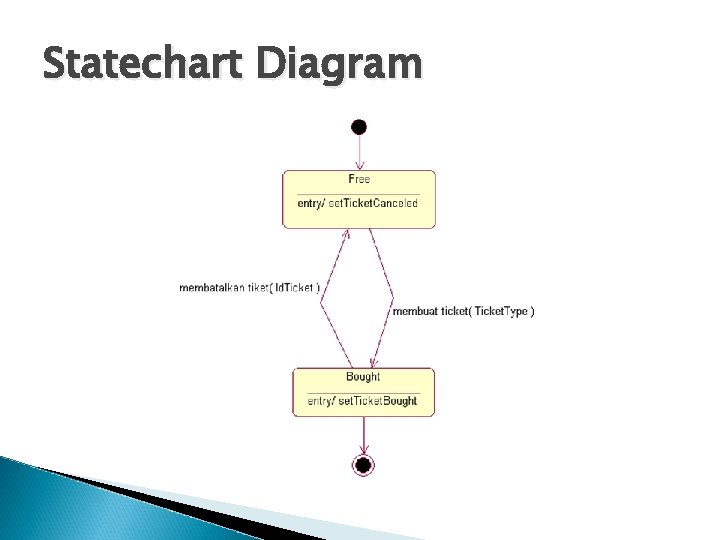 Statechart Diagram

Free

entry/ setTicketCanceled

membatalkan tiket( IdTicket )

membuat ticket( TicketType )

Bought

entry/ setTicketBought